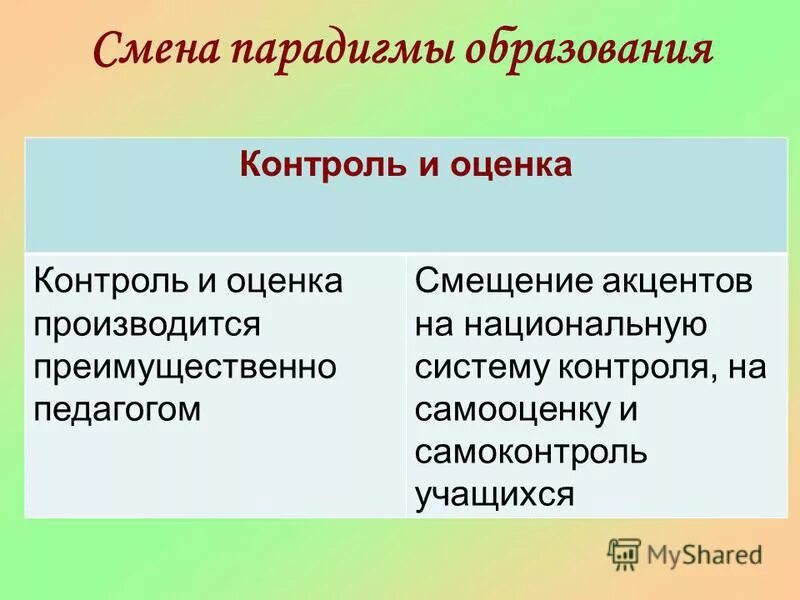 Смена парадигмы образования

| Контроль и оценка | |
|---|---|
| Контроль и оценка производится преимущественно педагогом | Смещение акцентов на национальную систему контроля, на самооценку и самоконтроль учащихся |

MyShared